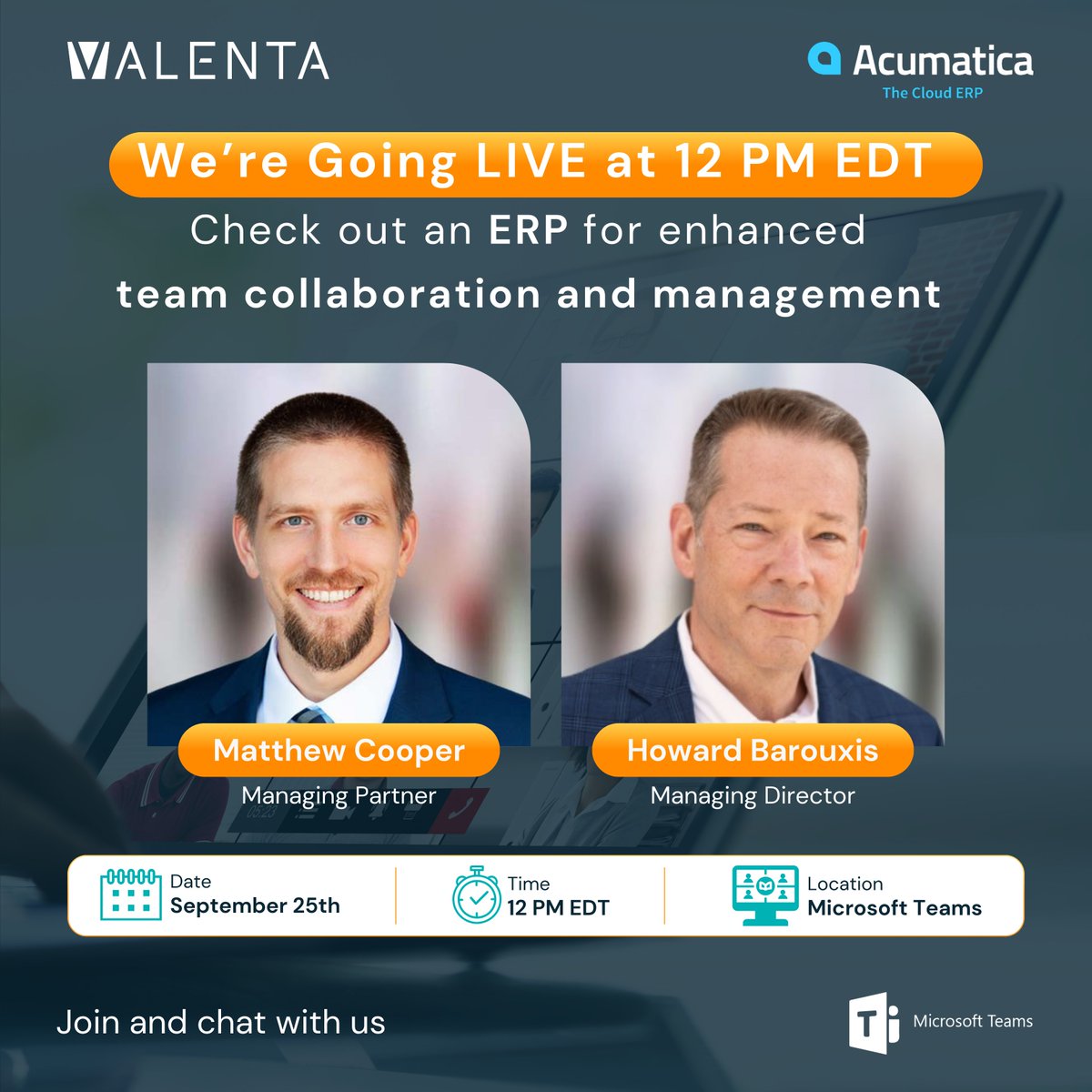 VALENTA

Acumatica
The Cloud ERP

We're Going LIVE at 12 PM EDT

Check out an ERP for enhanced team collaboration and management

Matthew Cooper
Managing Partner

Howard Barouxis
Managing Director

Date
September 25th

Time
12 PM EDT

Location
Microsoft Teams

Join and chat with us

Microsoft Teams